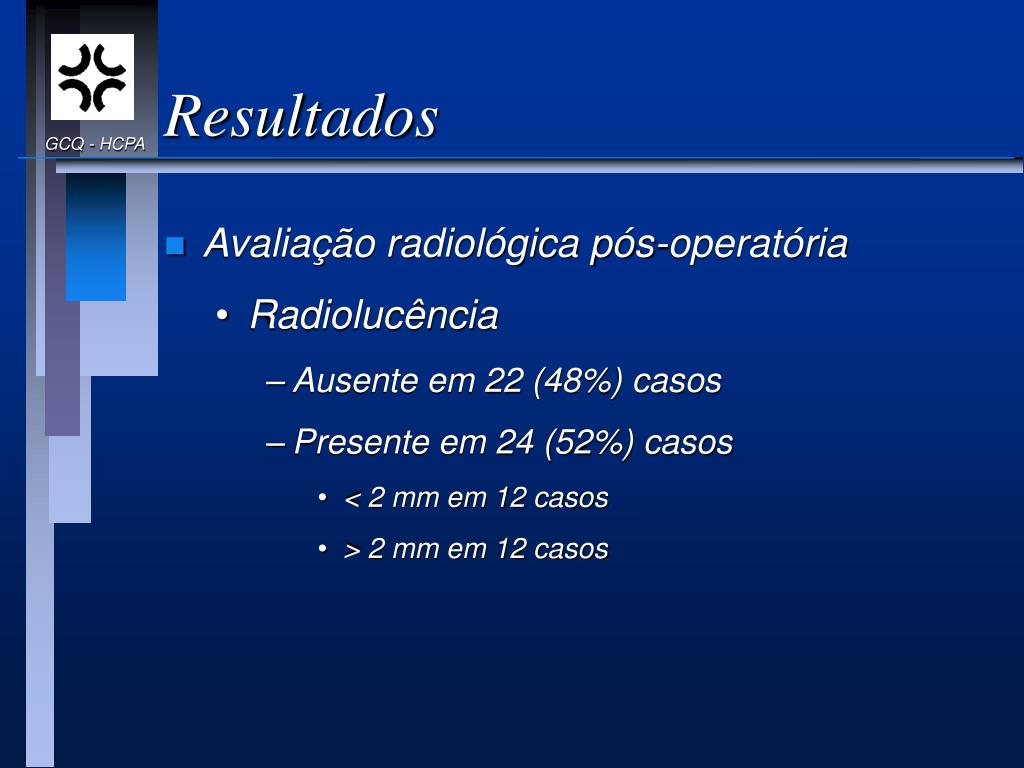 GCQ - HCPA

Resultados

Avaliação radiológica pós-operatória

• Radiolucência

– Ausente em 22 (48%) casos

– Presente em 24 (52%) casos

• < 2 mm em 12 casos

• > 2 mm em 12 casos